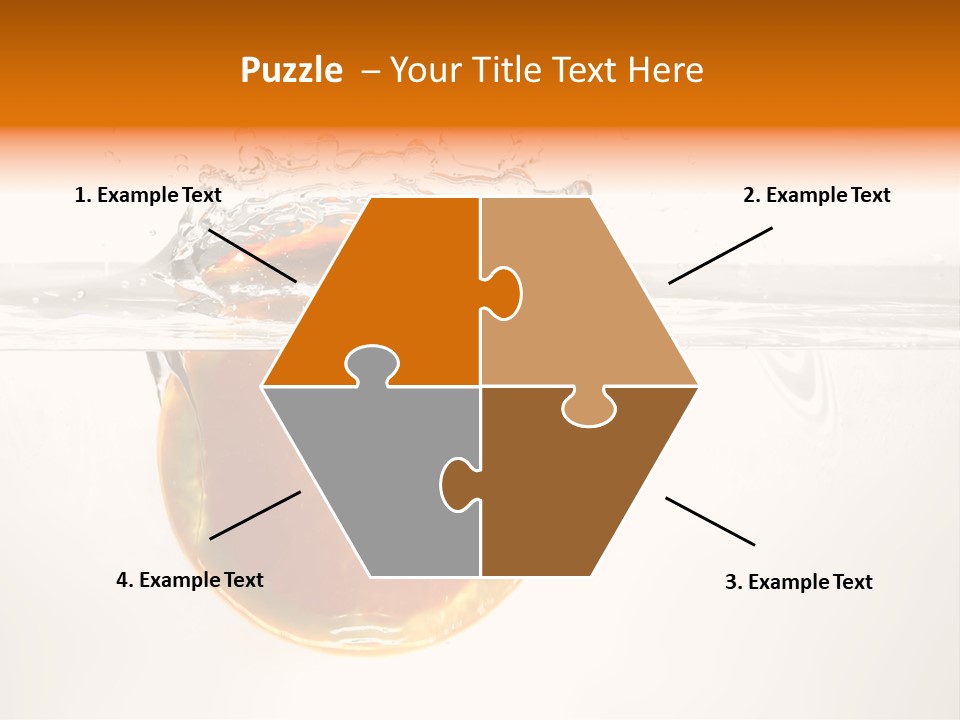 Puzzle – Your Title Text Here

1. Example Text

2. Example Text

4. Example Text

3. Example Text